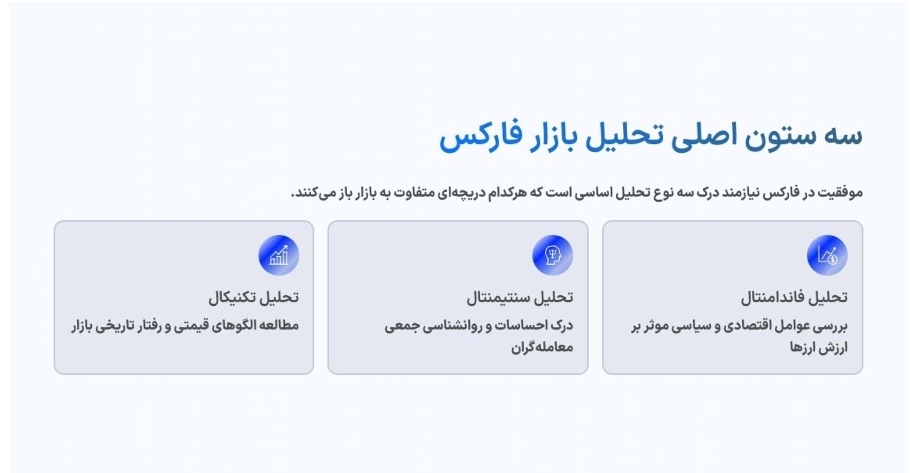 سه ستون اصلی تحلیل بازار فارکس

موفقیت در فارکس نیازمند درک سه نوع تحلیل اساسی است که هرکدام دریچه‌ای متفاوت به بازار باز می‌کنند.

تحلیل فاندامنتال

بررسی عوامل اقتصادی و سیاسی موثر بر ارزش ارزها

تحلیل سنتیمنتال

درک احساسات و روانشناسی جمعی معامله‌گران

تحلیل تکنیکال

مطالعه الگوهای قیمتی و رفتار تاریخی بازار